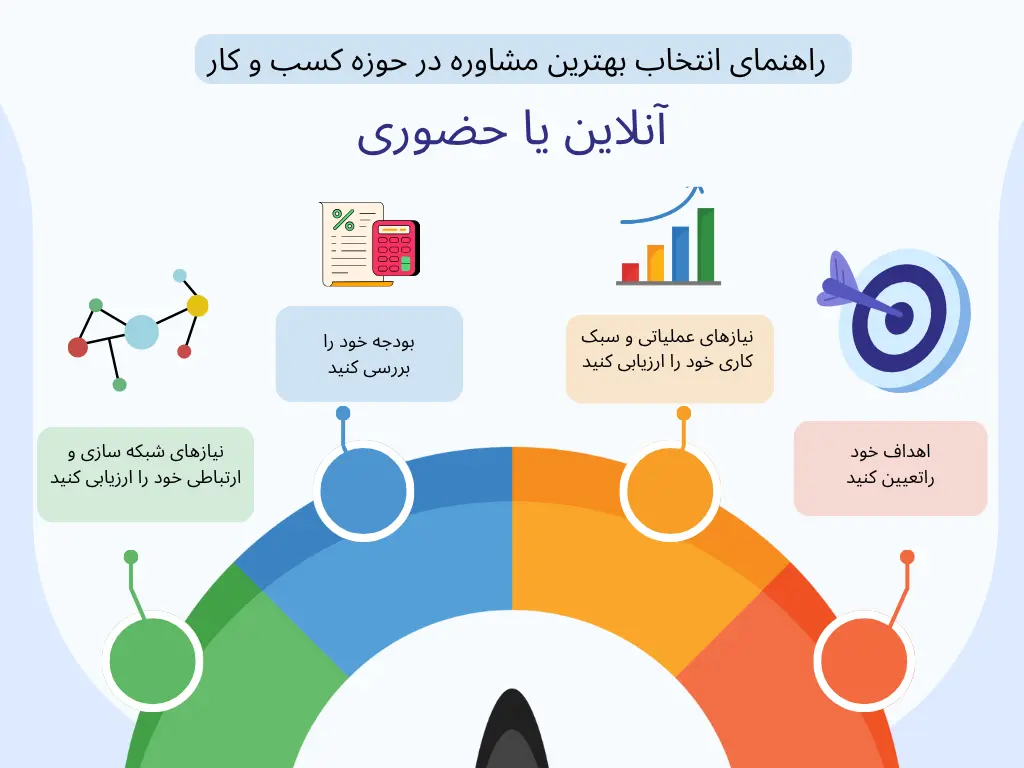 راهنمای انتخاب بهترین مشاوره در حوزه کسب و کار

آنلاین یا حضوری

اهداف خود
راتعیین کنید

نیازهای عملیاتی و سبک
کاری خود را ارزیابی کنید

بودجه خود را
بررسی کنید

نیازهای شبکه سازی و
ارتباطی خود را ارزیابی کنید